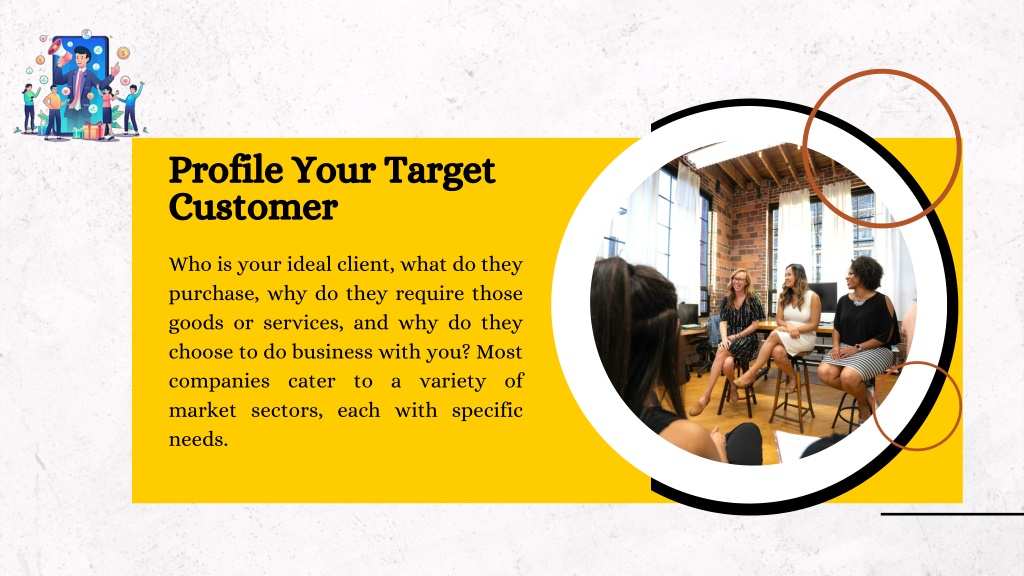 Profile Your Target Customer

Who is your ideal client, what do they purchase, why do they require those goods or services, and why do they choose to do business with you? Most companies cater to a variety of market sectors, each with specific needs.